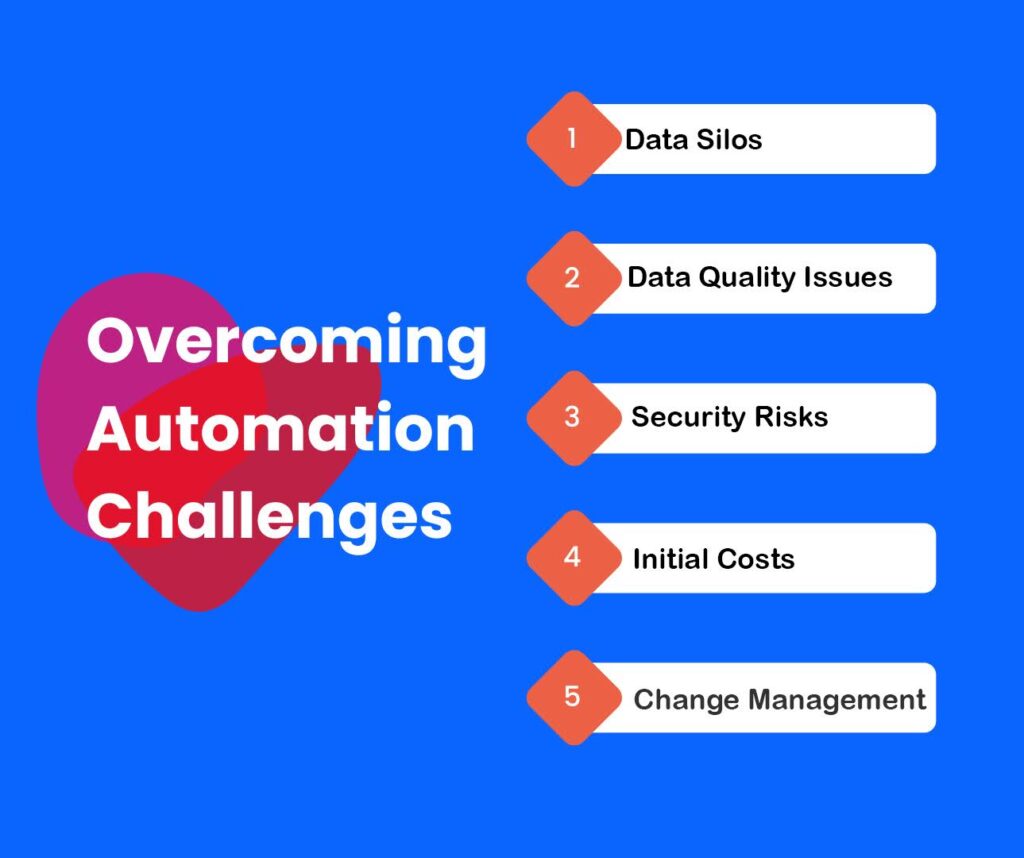 Overcoming Automation Challenges

1 Data Silos

2 Data Quality Issues

3 Security Risks

4 Initial Costs

5 Change Management